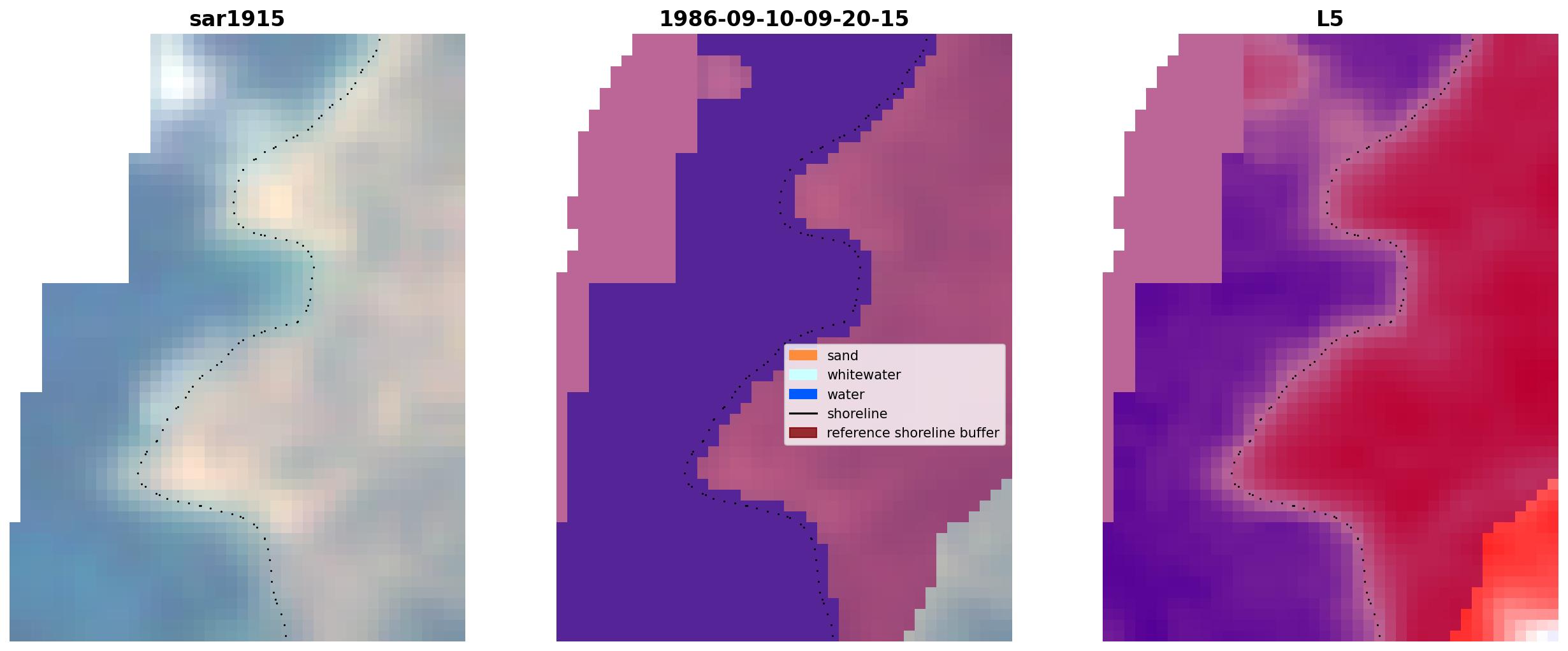 sar1915

1986-09-10-09-20-15

sand
whitewater
water
shoreline
reference shoreline buffer

L5